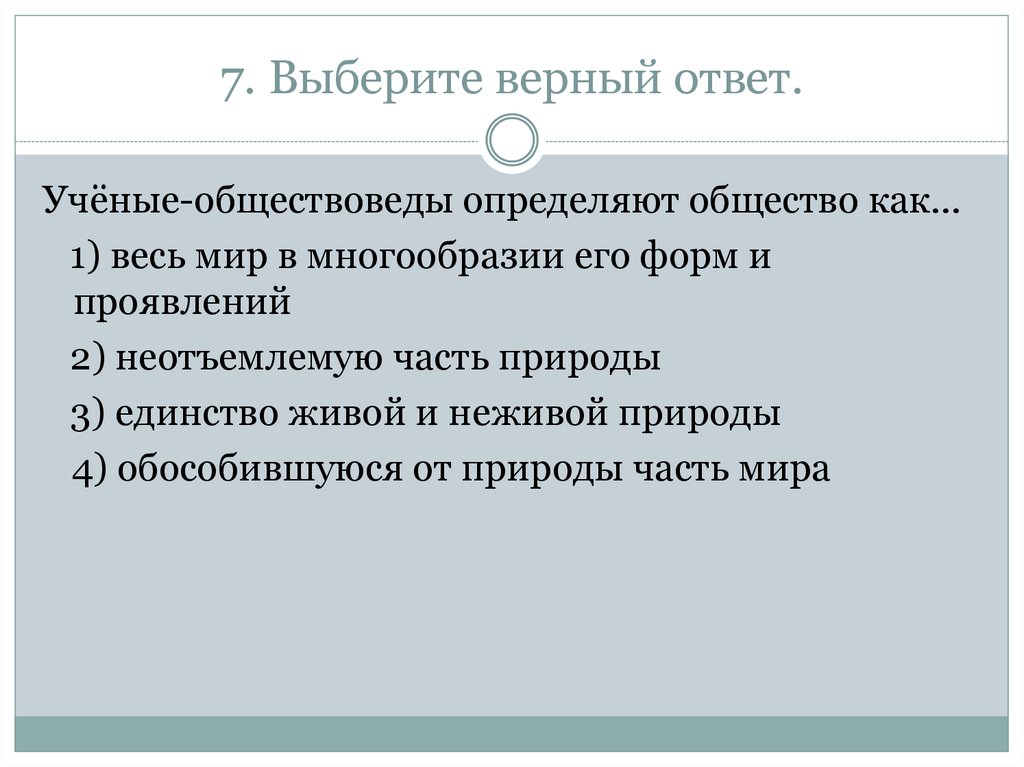 7. Выберите верный ответ.

Учёные-обществоведы определяют общество как…

1) весь мир в многообразии его форм и проявлений

2) неотъемлемую часть природы

3) единство живой и неживой природы

4) обособившуюся от природы часть мира